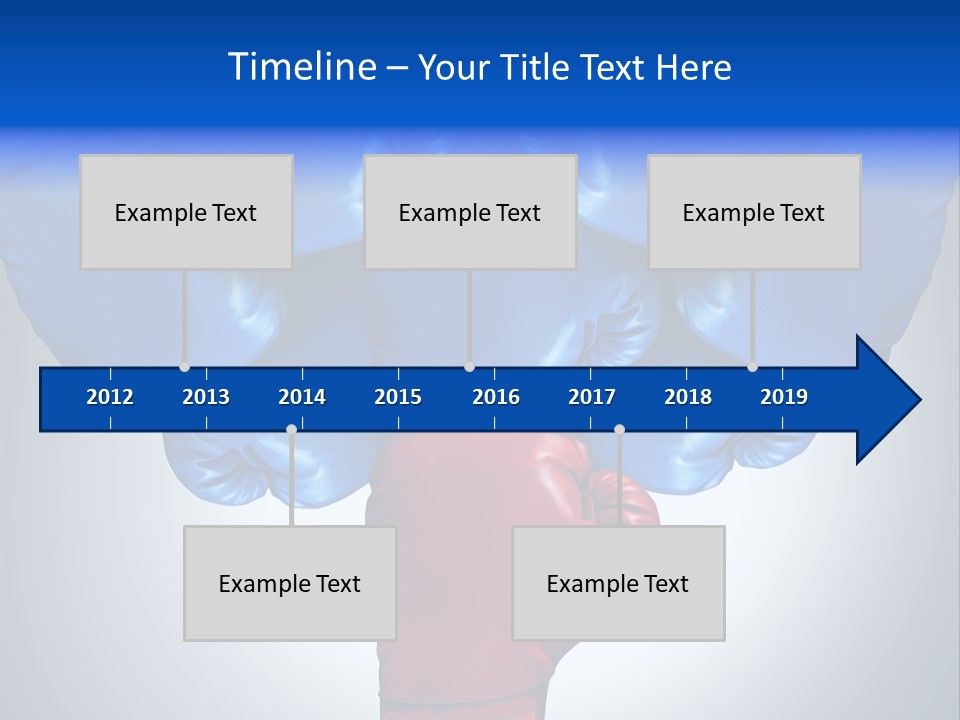 Timeline – Your Title Text Here

Example Text

Example Text

Example Text

2012 2013 2014 2015 2016 2017 2018 2019

Example Text

Example Text